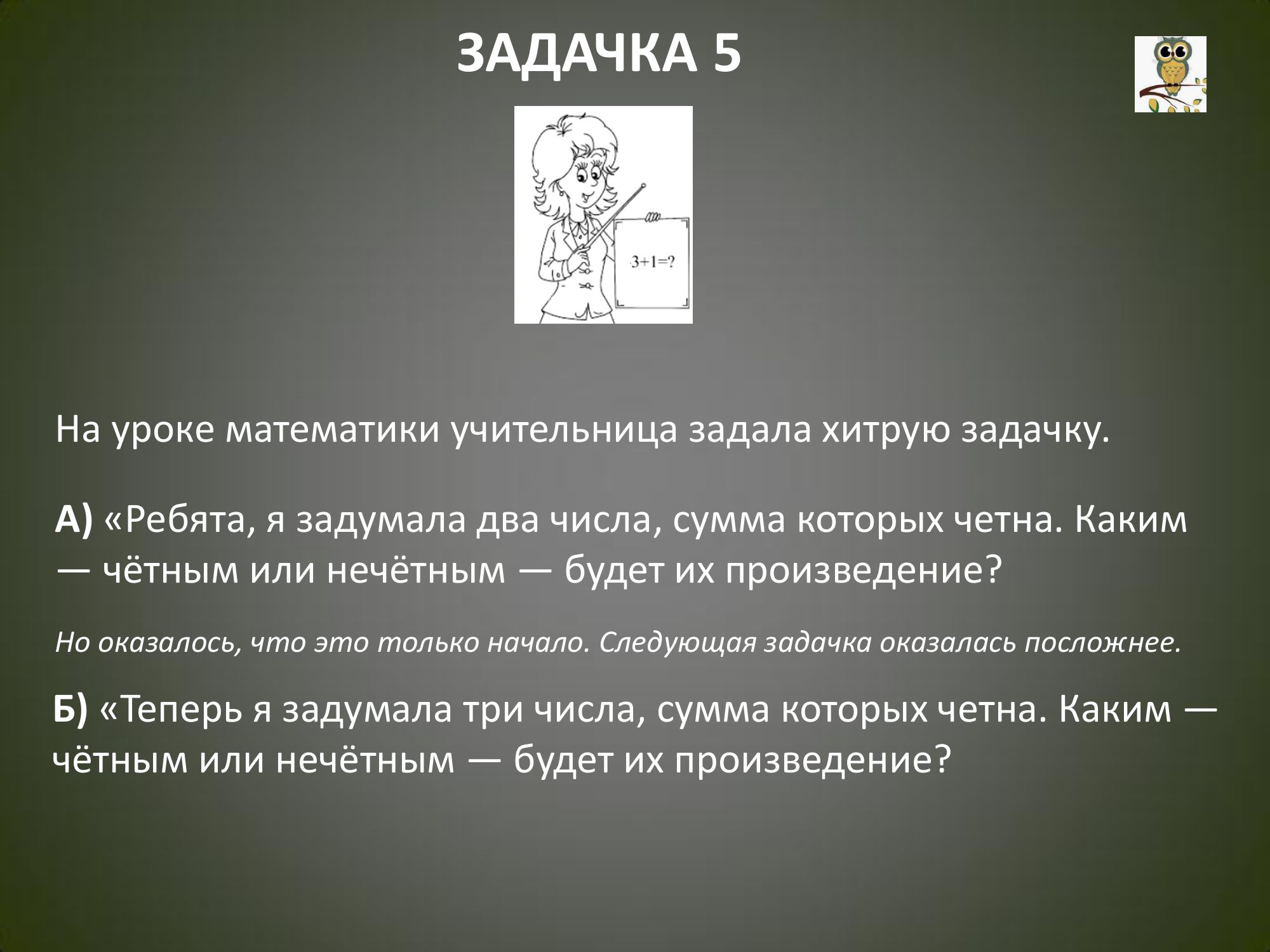 ЗАДАЧКА 5

$3+1=?$

На уроке математики учительница задала хитрую задачку.

А) «Ребята, я задумала два числа, сумма которых четна. Каким — чётным или нечётным — будет их произведение?

Но оказалось, что это только начало. Следующая задачка оказалась посложнее.

Б) «Теперь я задумала три числа, сумма которых четна. Каким — чётным или нечётным — будет их произведение?